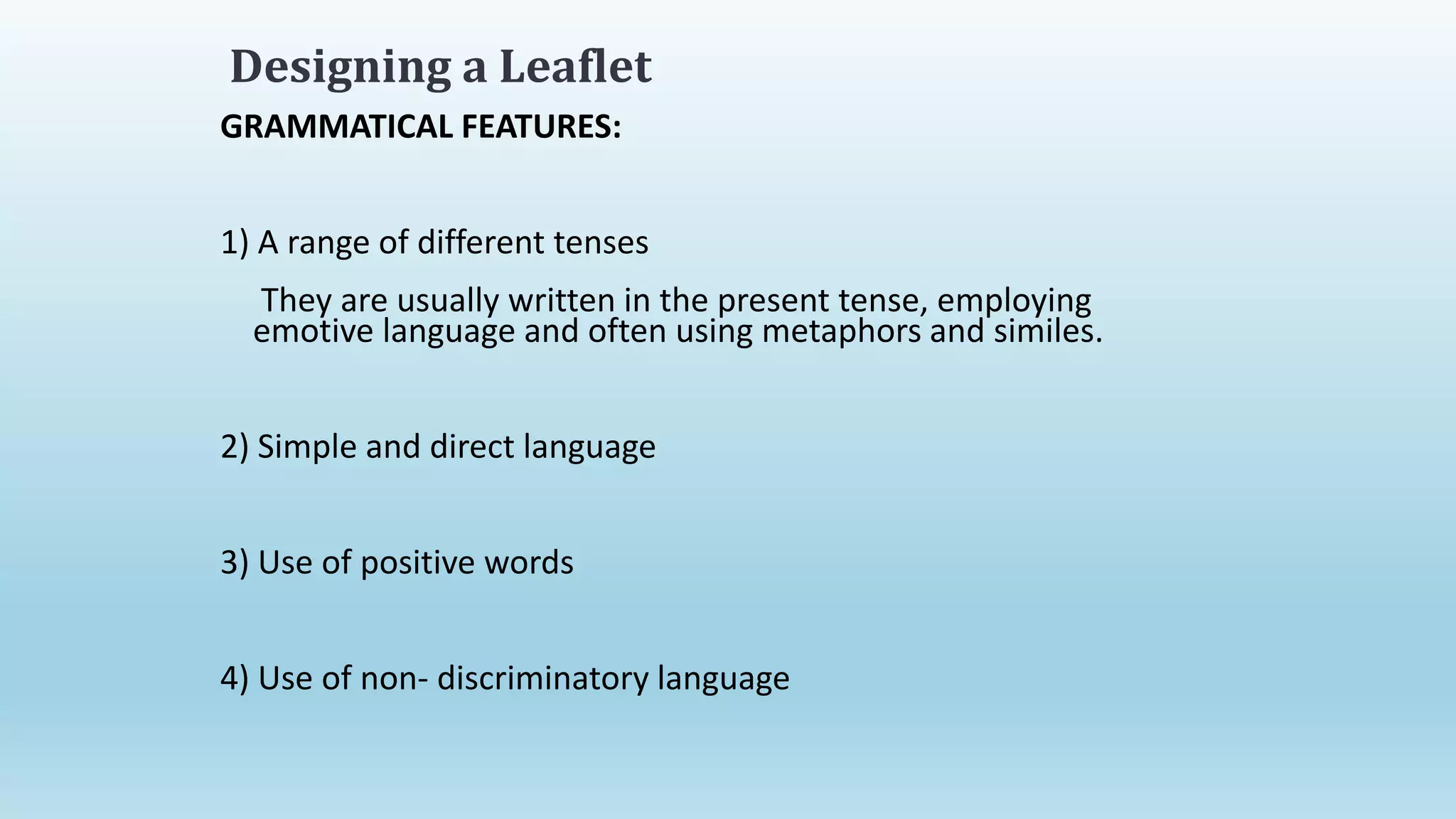 Designing a Leaflet

GRAMMATICAL FEATURES:

1) A range of different tenses

They are usually written in the present tense, employing emotive language and often using metaphors and similes.

2) Simple and direct language

3) Use of positive words

4) Use of non- discriminatory language